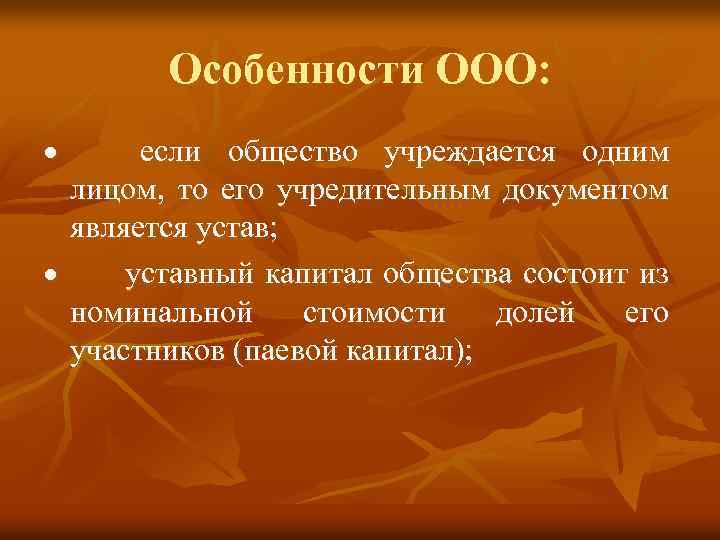 Особенности ООО:

• если общество учреждается одним лицом, то его учредительным документом является устав;

• уставный капитал общества состоит из номинальной стоимости долей его участников (паевой капитал);